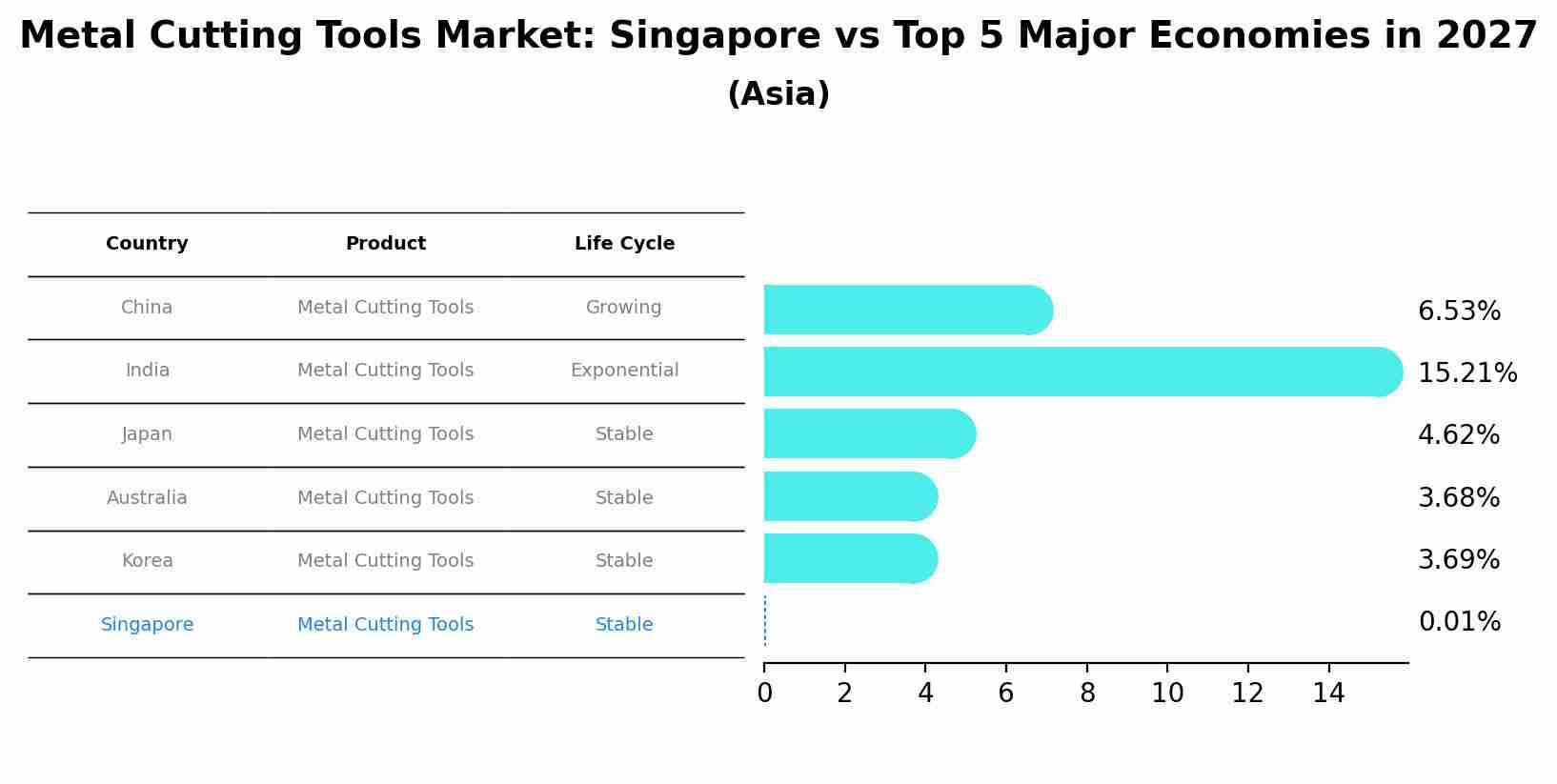 Metal Cutting Tools Market: Singapore vs Top 5 Major Economies in 2027
(Asia)

| Country | Product | Life Cycle |
|---|---|---|
| China | Metal Cutting Tools | Growing |
| India | Metal Cutting Tools | Exponential |
| Japan | Metal Cutting Tools | Stable |
| Australia | Metal Cutting Tools | Stable |
| Korea | Metal Cutting Tools | Stable |
| Singapore | Metal Cutting Tools | Stable |

6.53%
15.21%
4.62%
3.68%
3.69%
0.01%

0 2 4 6 8 10 12 14